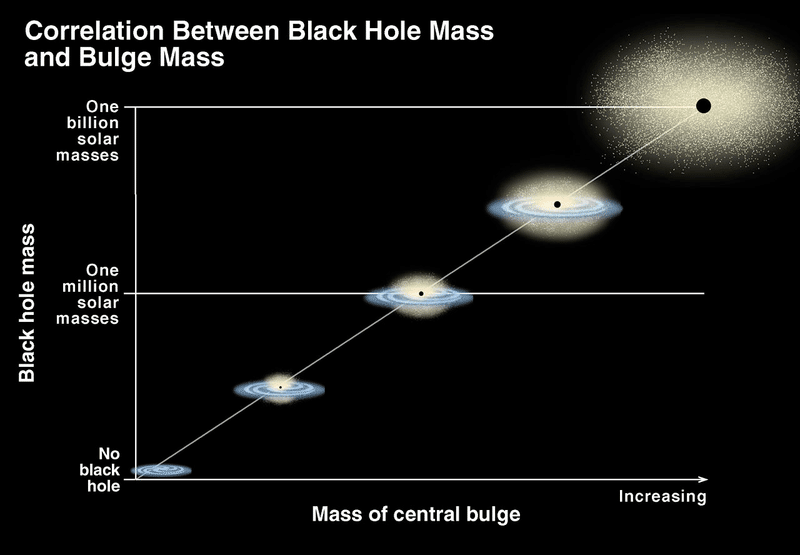 Correlation Between Black Hole Mass and Bulge Mass

One billion solar masses

One million solar masses

No black hole

Black hole mass

Increasing

Mass of central bulge